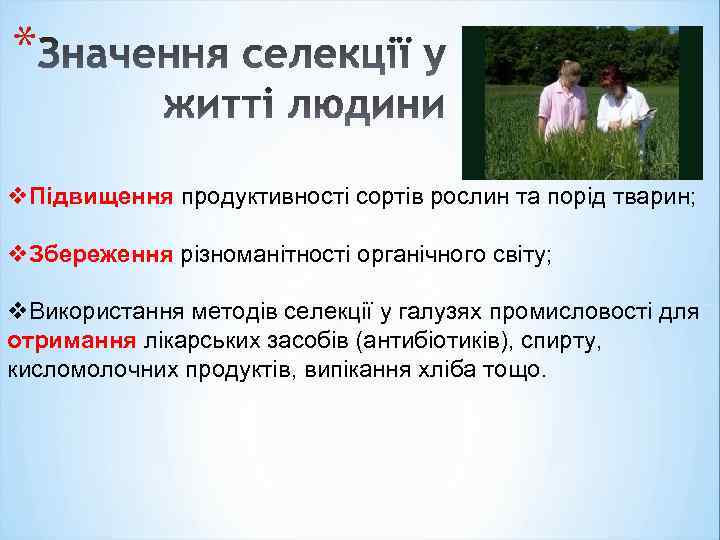 *Значення селекції у житті людини

❖Підвищення продуктивності сортів рослин та порід тварин;

❖Збереження різноманітності органічного світу;

❖Використання методів селекції у галузях промисловості для отримання лікарських засобів (антибіотиків), спирту, кисломолочних продуктів, випікання хліба тощо.